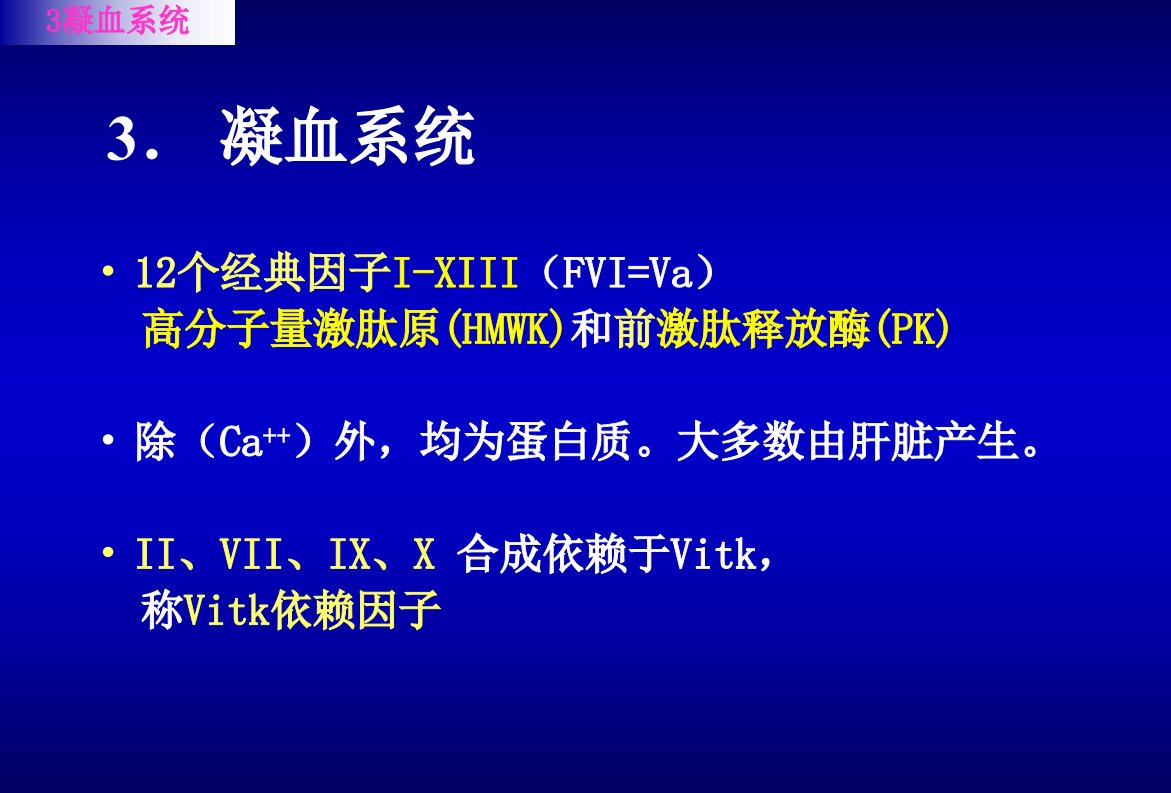 3凝血系统

3. 凝血系统

• 12个经典因子I-XIII（FVI=Va）
高分子量激肽原(HMWK)和前激肽释放酶(PK)

• 除（$Ca^{++}$）外，均为蛋白质。大多数由肝脏产生。

• II、VII、IX、X 合成依赖于Vitk，
称Vitk依赖因子